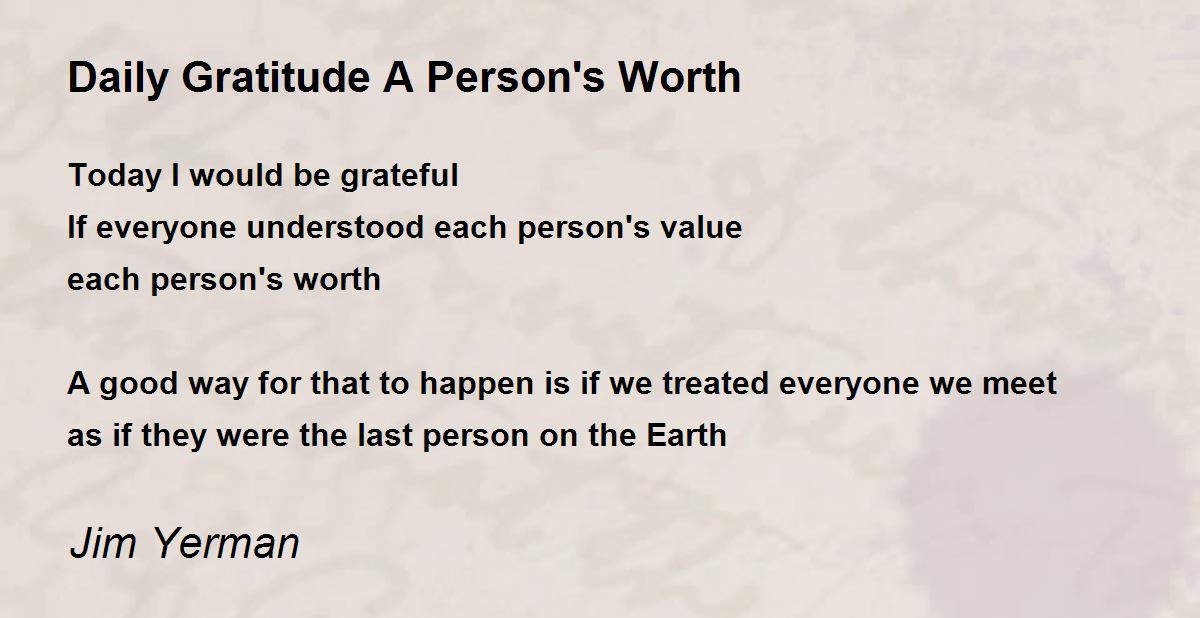 Daily Gratitude A Person's Worth

Today I would be grateful
If everyone understood each person's value
each person's worth

A good way for that to happen is if we treated everyone we meet
as if they were the last person on the Earth

Jim Yerman